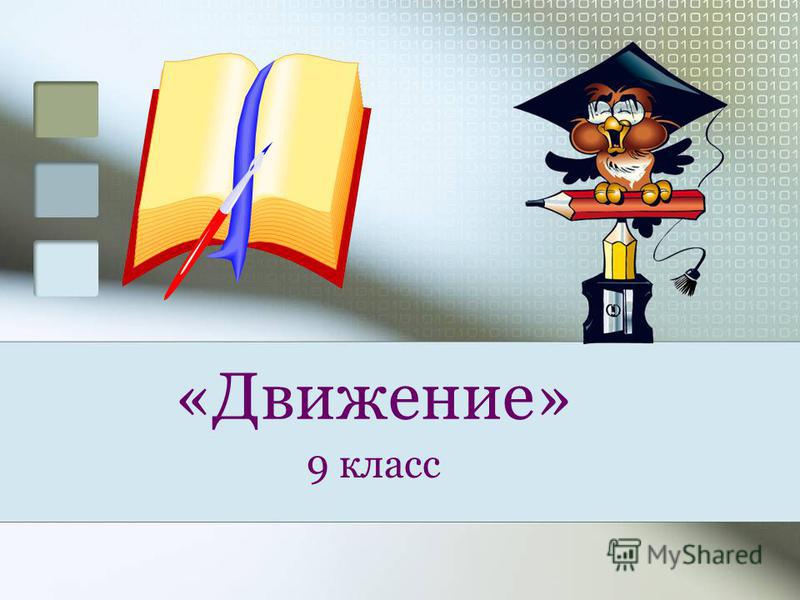 «Движение»
9 класс

MyShared